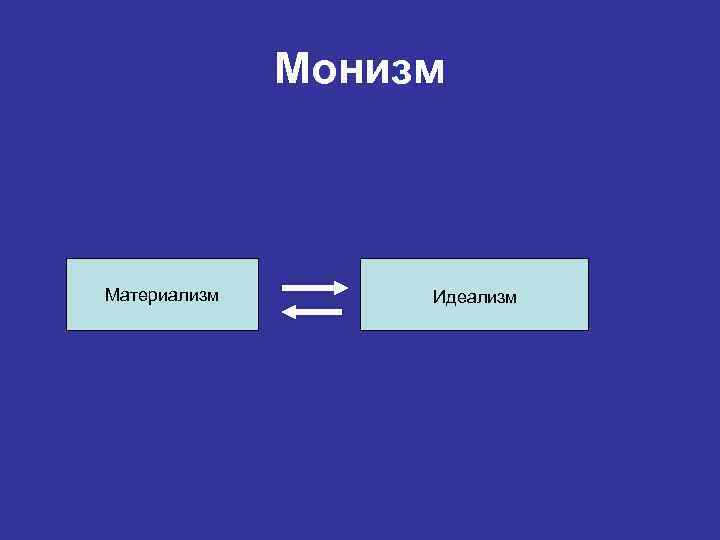 Монизм

Материализм

Идеализм